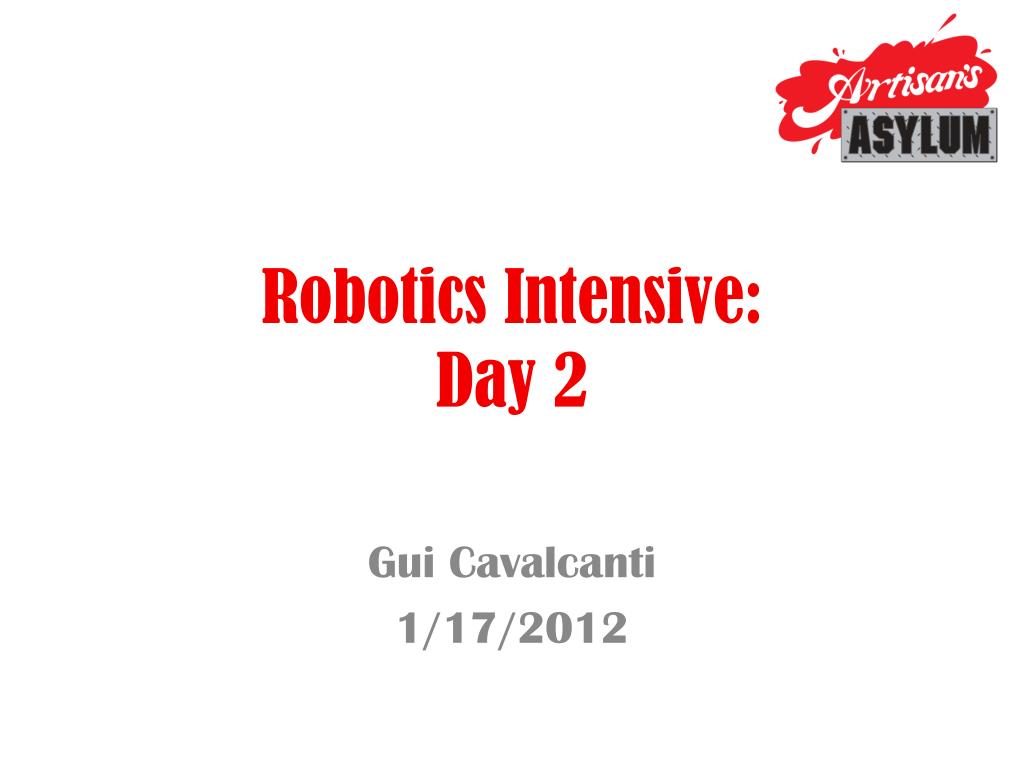 Artisan's
ASYLUM

Robotics Intensive:
Day 2

Gui Cavalcanti
1/17/2012